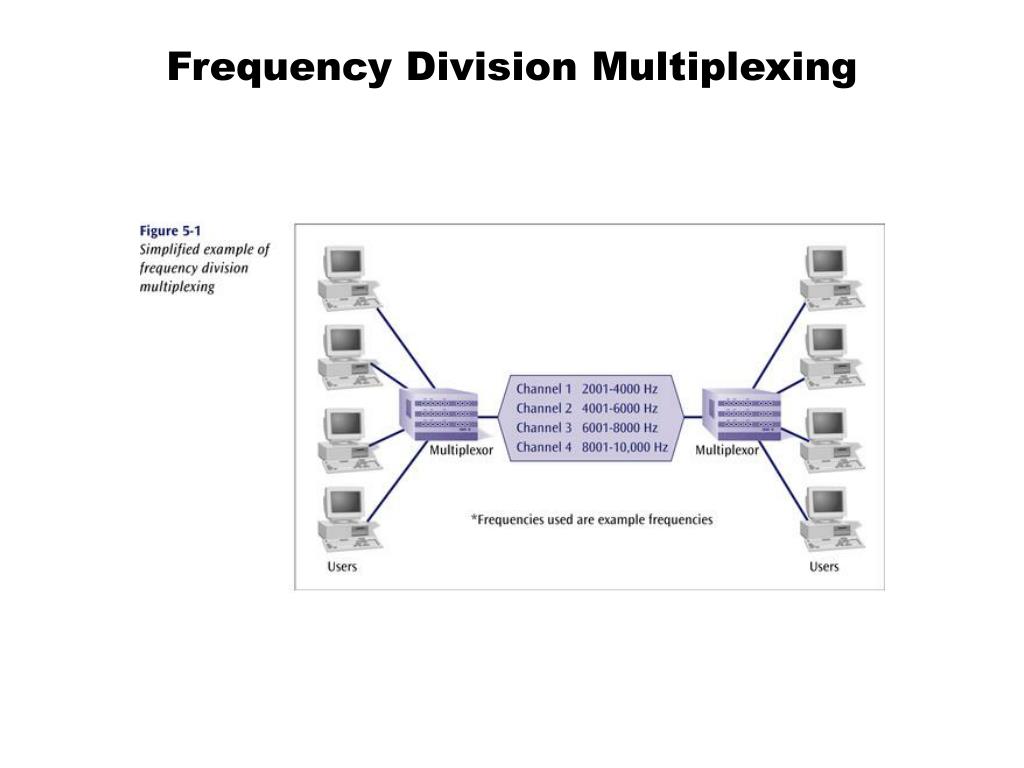 Frequency Division Multiplexing

Figure 5-1
Simplified example of frequency division multiplexing

Channel 1 2001-4000 Hz
Channel 2 4001-6000 Hz
Channel 3 6001-8000 Hz
Channel 4 8001-10,000 Hz

Multiplexor

Multiplexor

*Frequencies used are example frequencies

Users

Users